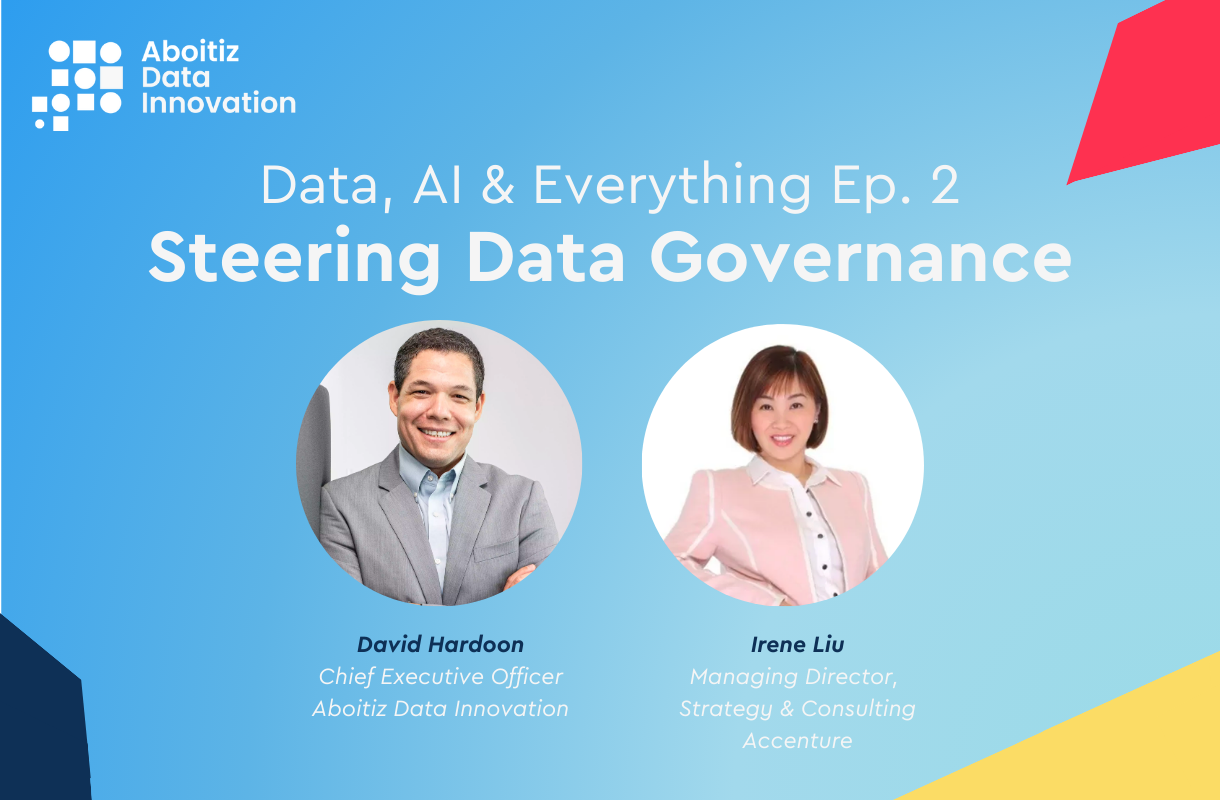 Aboitiz Data Innovation

Data, AI & Everything Ep. 2
Steering Data Governance

David Hardoon
Chief Executive Officer
Aboitiz Data Innovation

Irene Liu
Managing Director, Strategy & Consulting
Accenture